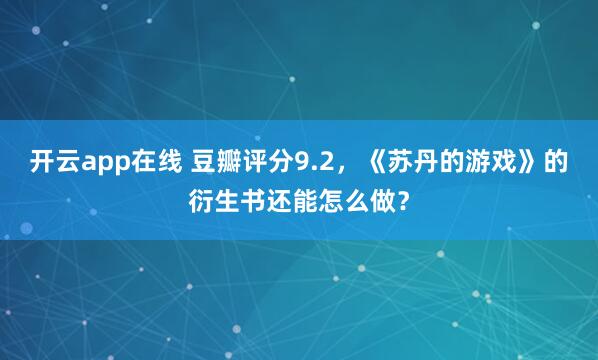 开云app在线 豆瓣评分9.2，《苏丹的游戏》的衍生书还能怎么做？